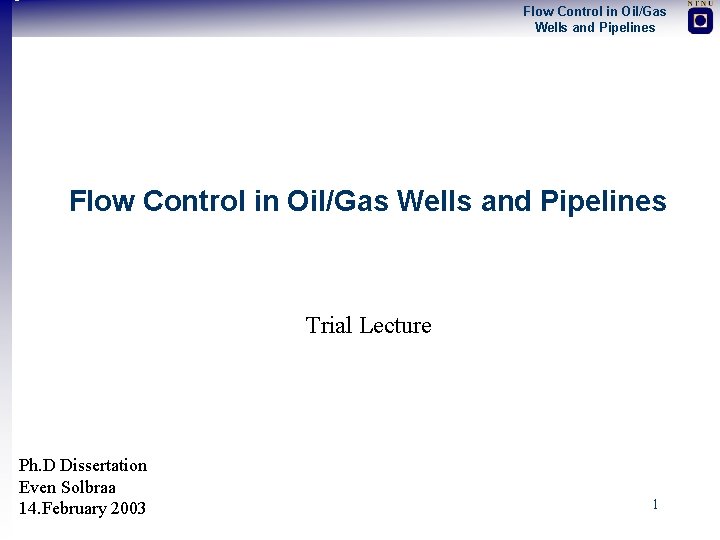 Flow Control in Oil/Gas Wells and Pipelines

NTNU

Flow Control in Oil/Gas Wells and Pipelines

Trial Lecture

Ph.D Dissertation
Even Solbraa
14.February 2003

1